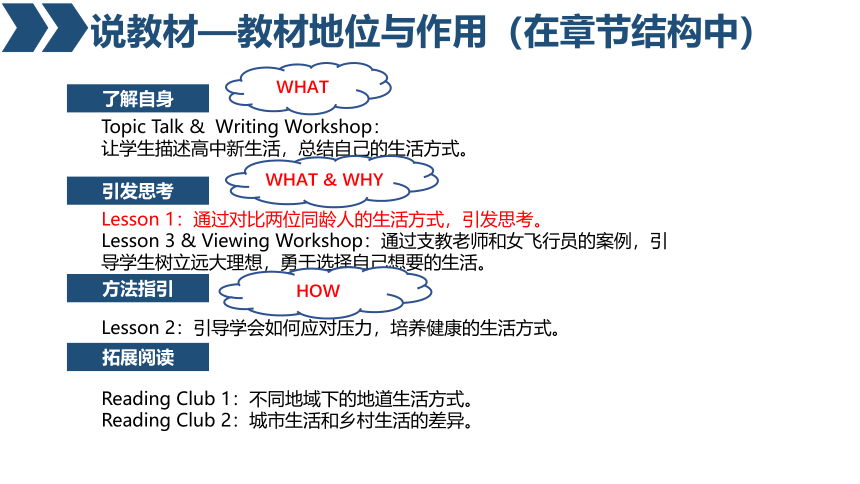 说教材—教材地位与作用（在章节结构中）

了解自身

WHAT

Topic Talk & Writing Workshop：
让学生描述高中新生活，总结自己的生活方式。

引发思考

WHAT & WHY

Lesson 1：通过对比两位同龄人的生活方式，引发思考。
Lesson 3 & Viewing Workshop：通过支教老师和女飞行员的案例，引导学生树立远大理想，勇于选择自己想要的生活。

方法指引

HOW

Lesson 2：引导学会如何应对压力，培养健康的生活方式。

拓展阅读

Reading Club 1：不同地域下的地道生活方式。
Reading Club 2：城市生活和乡村生活的差异。